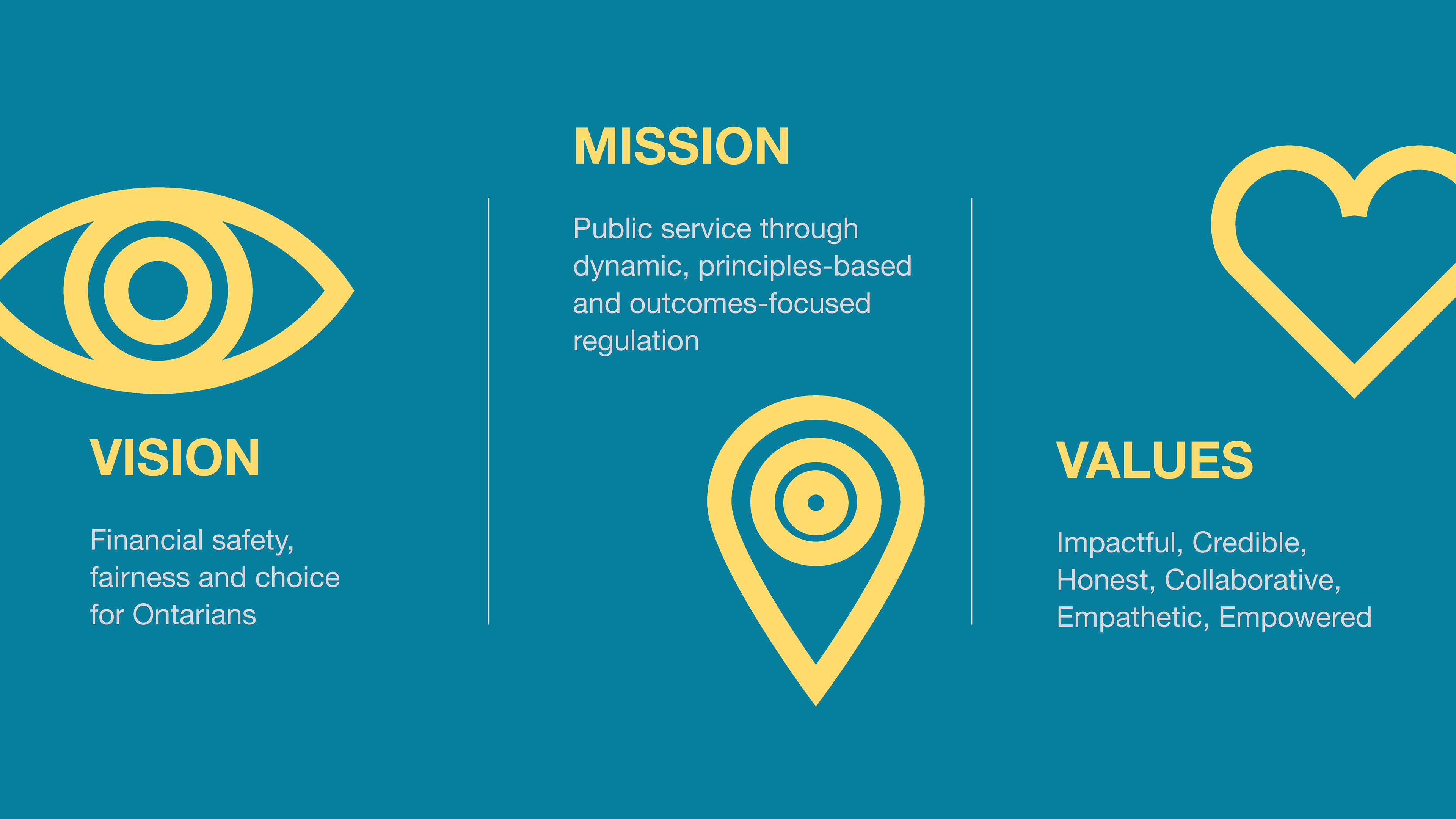 VISION

Financial safety, fairness and choice for Ontarians

MISSION

Public service through dynamic, principles-based and outcomes-focused regulation

VALUES

Impactful, Credible, Honest, Collaborative, Empathetic, Empowered